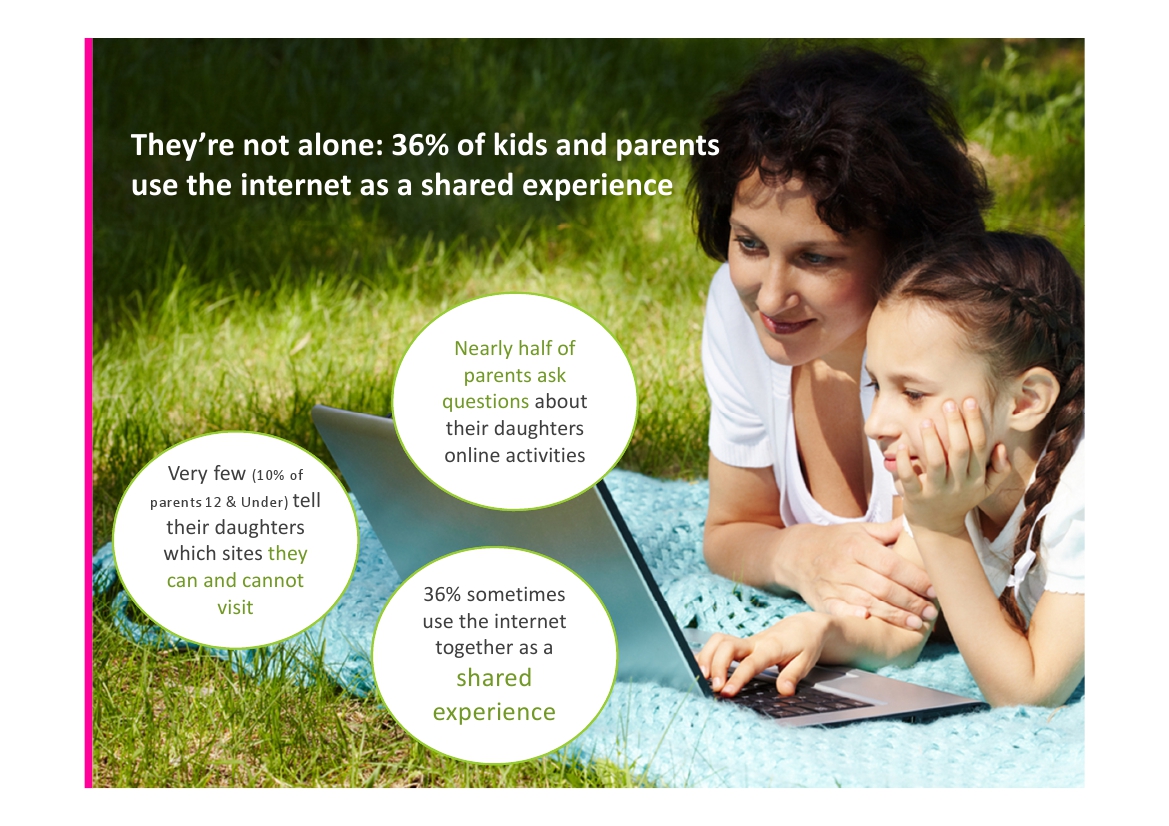 They're not alone: 36% of kids and parents use the internet as a shared experience

Nearly half of parents ask questions about their daughters online activities

Very few (10% of parents 12 & Under) tell their daughters which sites they can and cannot visit

36% sometimes use the internet together as a shared experience